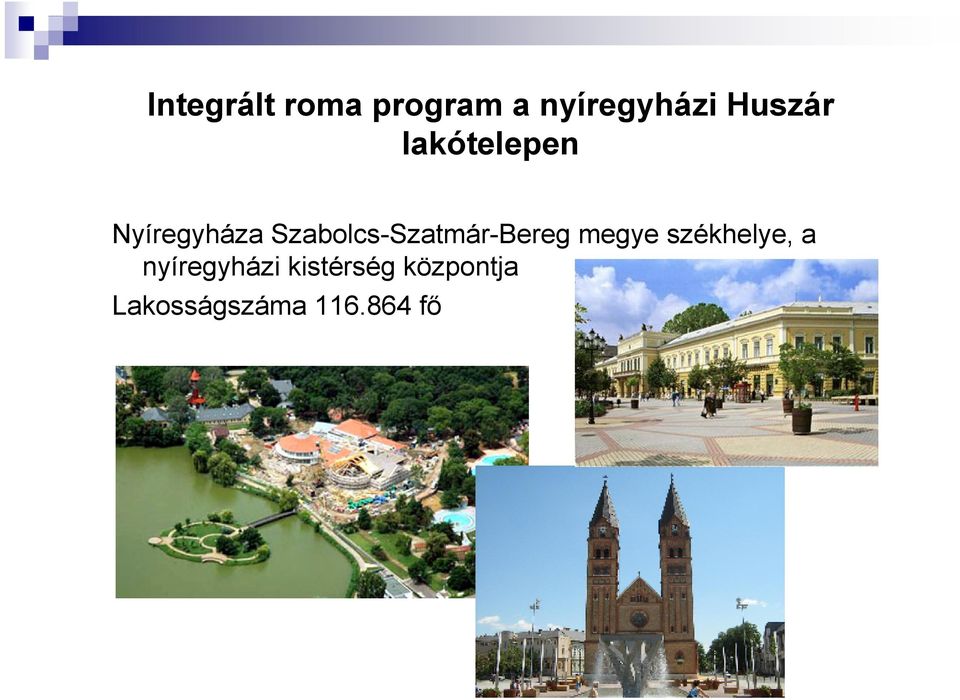 Integrált roma program a nyíregyházi Huszár lakótelepen

Nyíregyháza Szabolcs-Szatmár-Bereg megye székhelye, a nyíregyházi kistérség központja

Lakosságszáma 116.864 fő